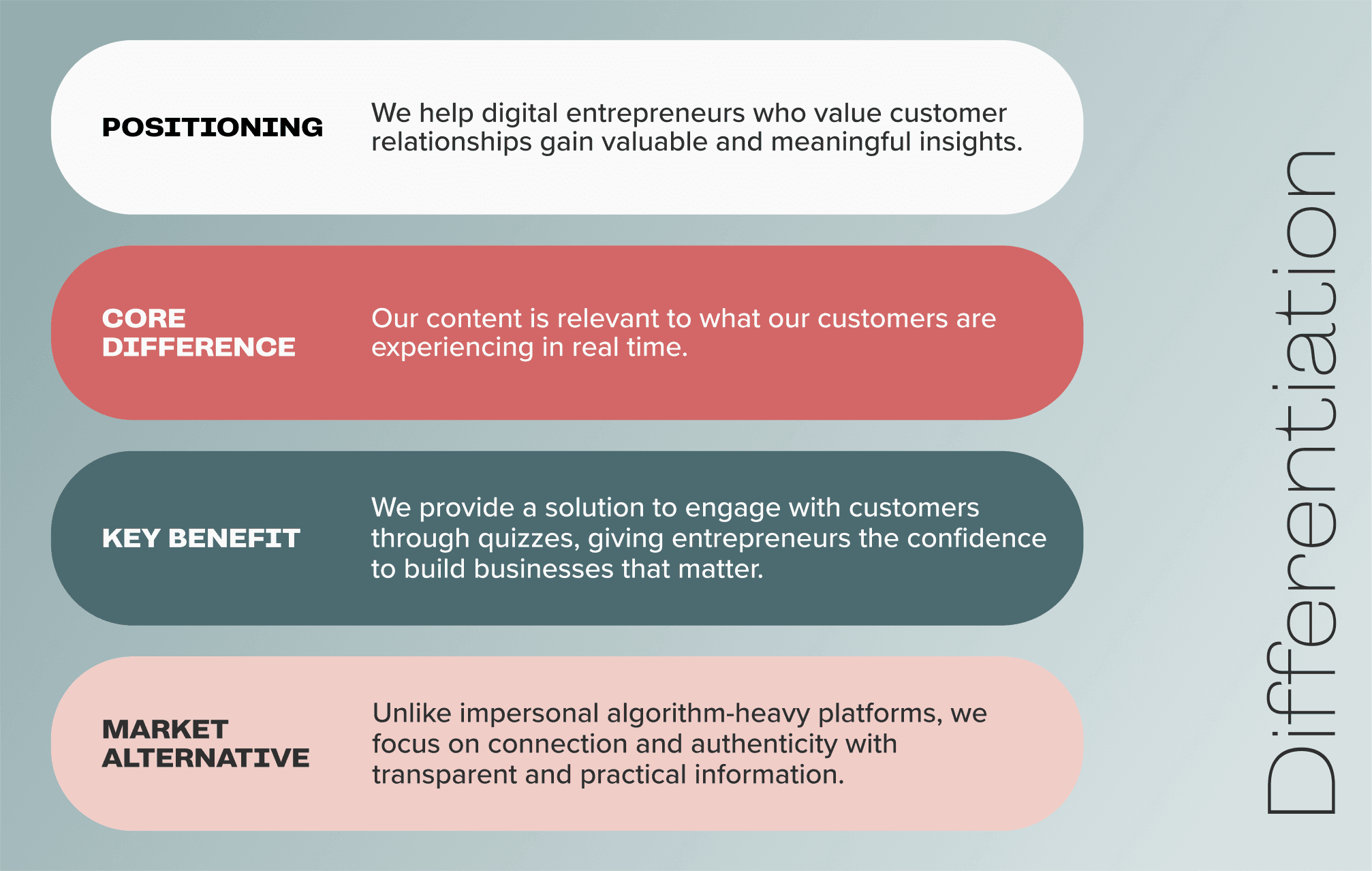 POSITIONING

We help digital entrepreneurs who value customer relationships gain valuable and meaningful insights.

CORE DIFFERENCE

Our content is relevant to what our customers are experiencing in real time.

KEY BENEFIT

We provide a solution to engage with customers through quizzes, giving entrepreneurs the confidence to build businesses that matter.

MARKET ALTERNATIVE

Unlike impersonal algorithm-heavy platforms, we focus on connection and authenticity with transparent and practical information.

Differentiation